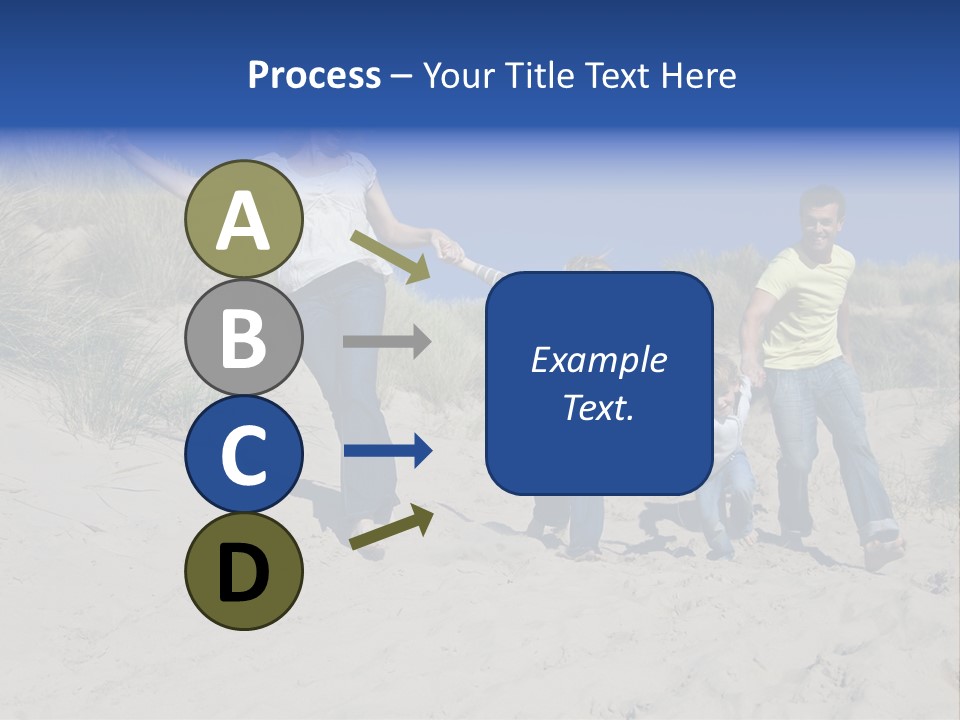 Process – Your Title Text Here

A

B

C

D

Example Text.